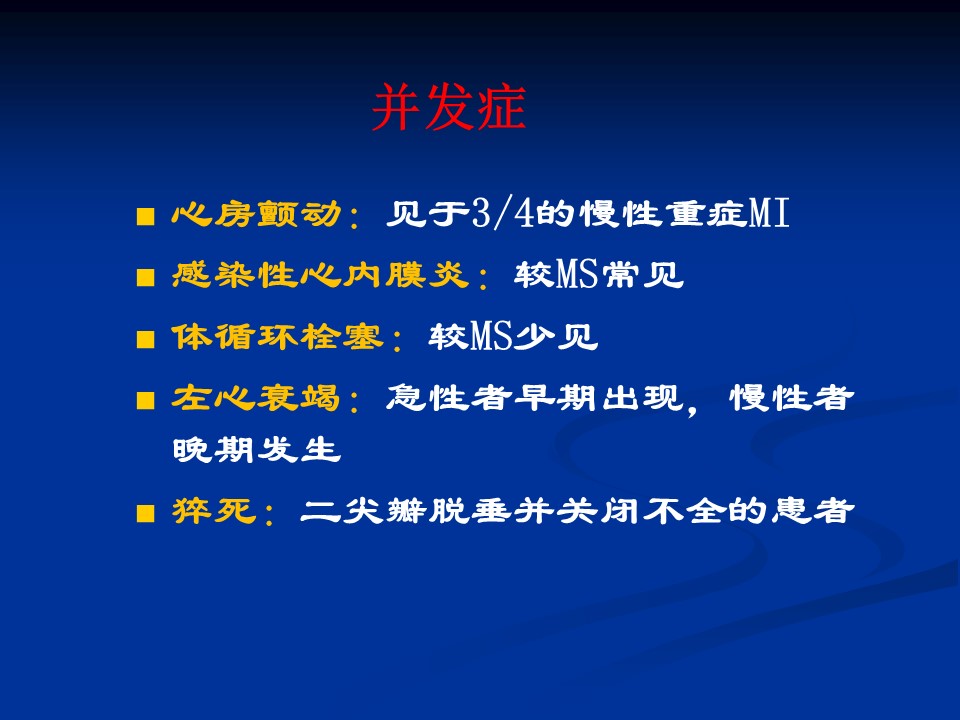 并发症

■ 心房颤动：见于3/4的慢性重症MI

■ 感染性心内膜炎：较MS常见

■ 体循环栓塞：较MS少见

■ 左心衰竭：急性者早期出现，慢性者晚期发生

■ 猝死：二尖瓣脱垂并关闭不全的患者